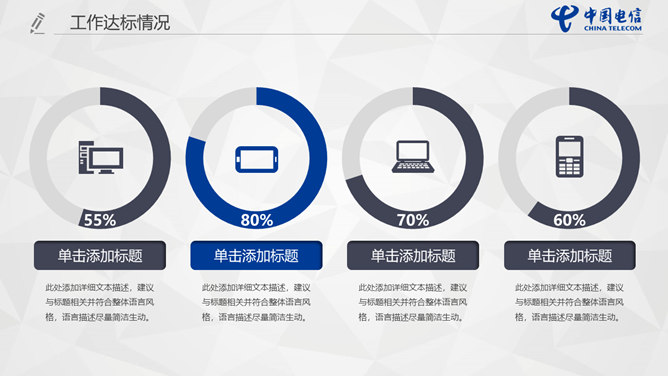 工作达标情况

中国电信
CHINA TELECOM

55%

单击添加标题

此处添加详细文本描述，建议与标题相关并符合整体语言风格，语言描述尽量简洁生动。

80%

单击添加标题

此处添加详细文本描述，建议与标题相关并符合整体语言风格，语言描述尽量简洁生动。

70%

单击添加标题

此处添加详细文本描述，建议与标题相关并符合整体语言风格，语言描述尽量简洁生动。

60%

单击添加标题

此处添加详细文本描述，建议与标题相关并符合整体语言风格，语言描述尽量简洁生动。